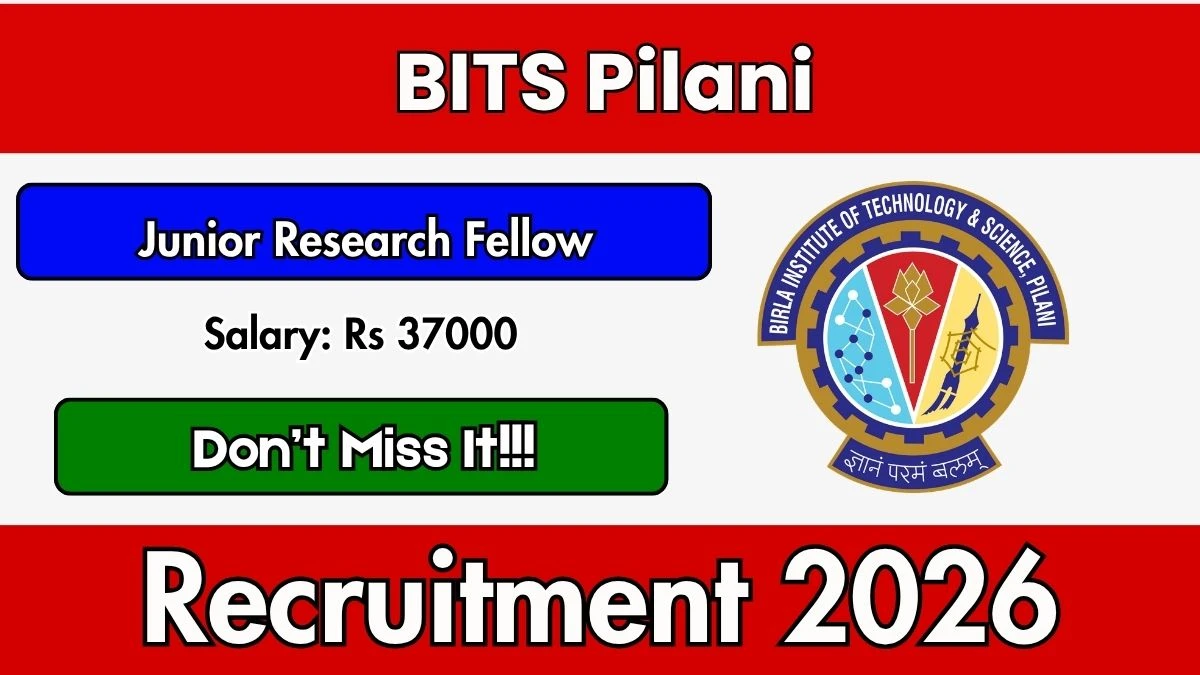 BITS Pilani

Junior Research Fellow

Salary: Rs 37000

Don't Miss It!!!

BIRLA INSTITUTE OF TECHNOLOGY & SCIENCE, PILANI

ज्ञानं परमं बलम्

Recruitment 2026